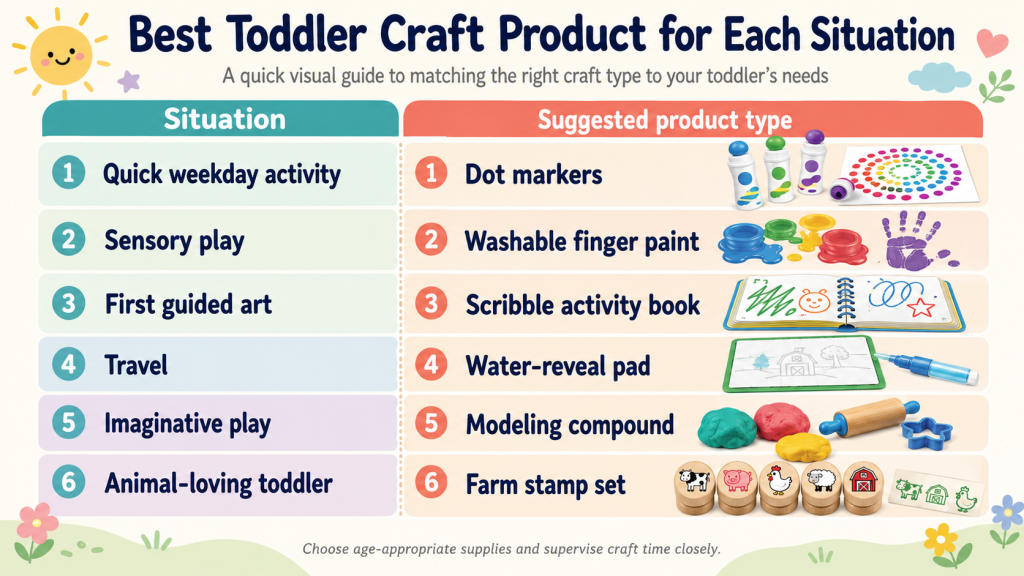 Best Toddler Craft Product for Each Situation

A quick visual guide to matching the right craft type to your toddler's needs

| Situation | Suggested product type |
|---|---|
| 1 Quick weekday activity | 1 Dot markers |
| 2 Sensory play | 2 Washable finger paint |
| 3 First guided art | 3 Scribble activity book |
| 4 Travel | 4 Water-reveal pad |
| 5 Imaginative play | 5 Modeling compound |
| 6 Animal-loving toddler | 6 Farm stamp set |

Choose age-appropriate supplies and supervise craft time closely.